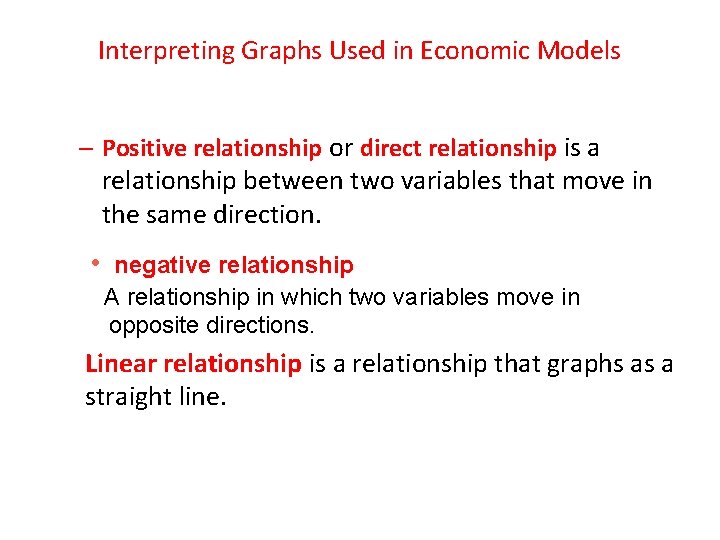 Interpreting Graphs Used in Economic Models

– Positive relationship or direct relationship is a relationship between two variables that move in the same direction.

• negative relationship
A relationship in which two variables move in opposite directions.

Linear relationship is a relationship that graphs as a straight line.